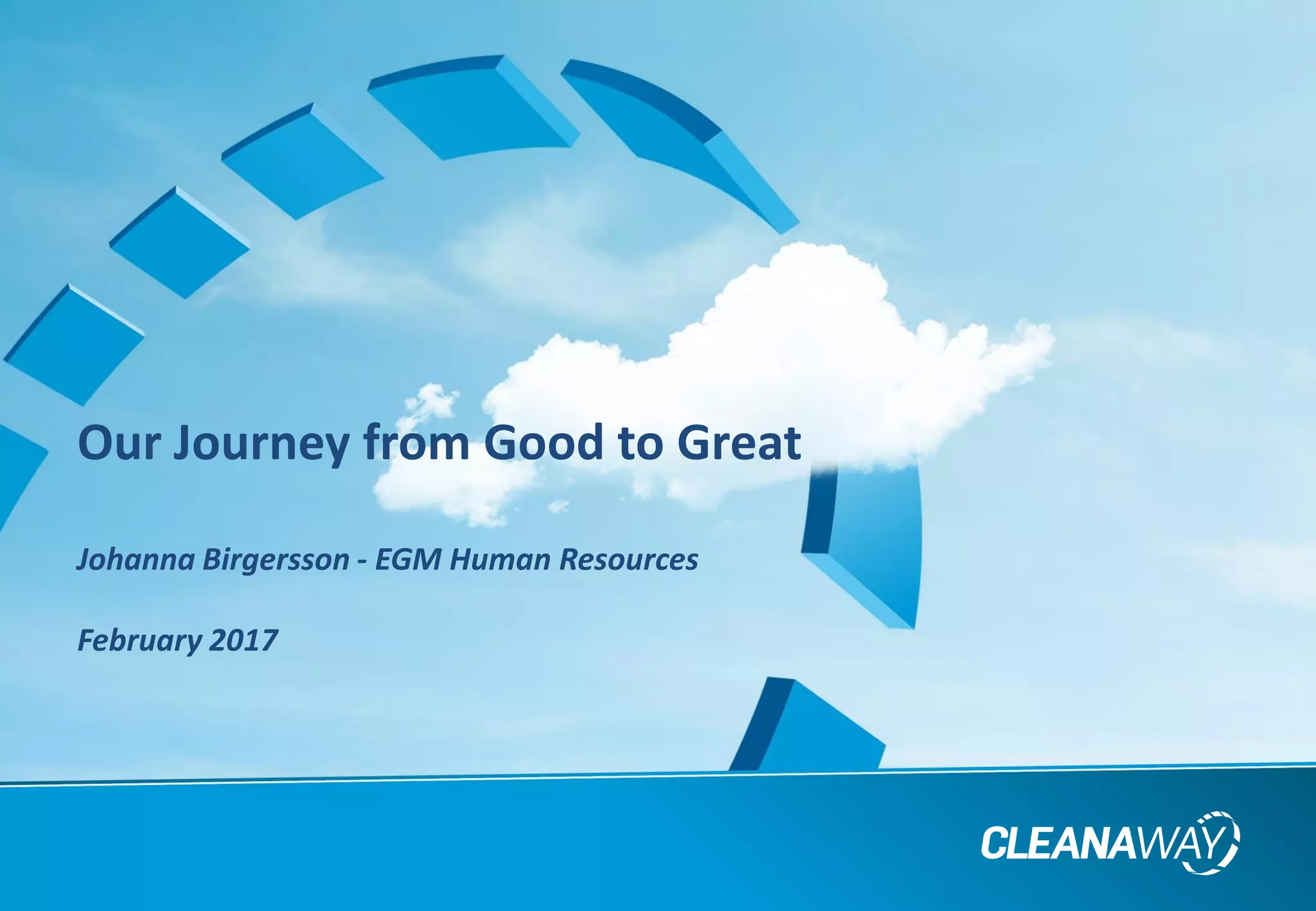 Our Journey from Good to Great

Johanna Birgersson - EGM Human Resources

February 2017

CLEANAWAY